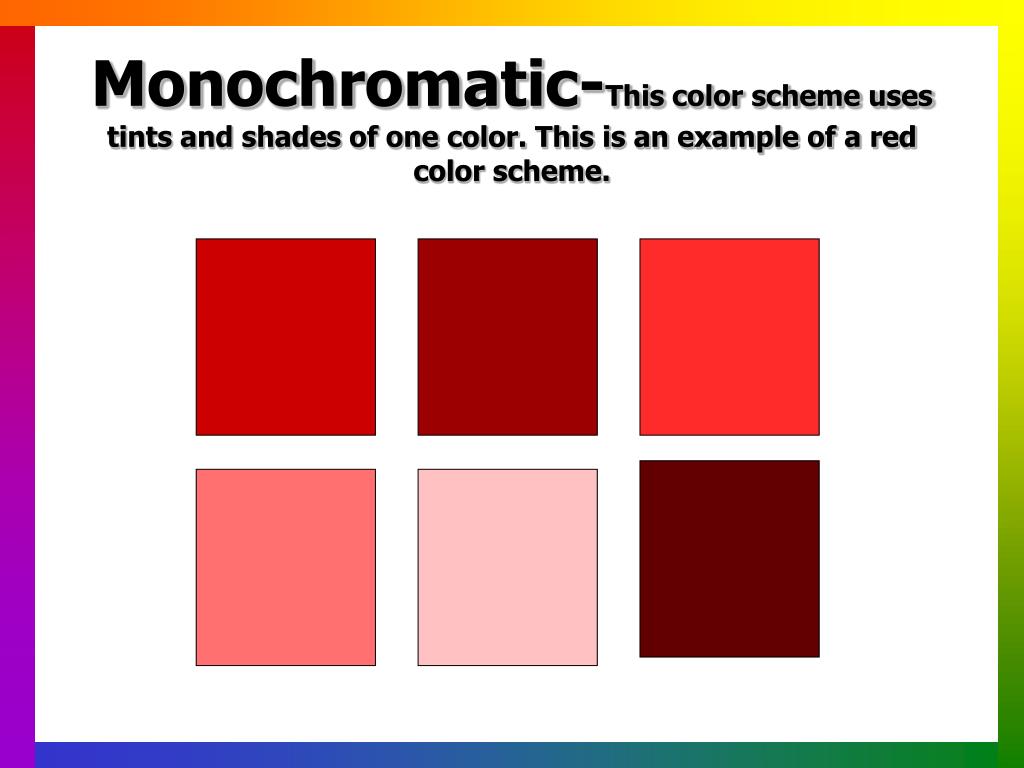 Monochromatic-This color scheme uses tints and shades of one color. This is an example of a red color scheme.